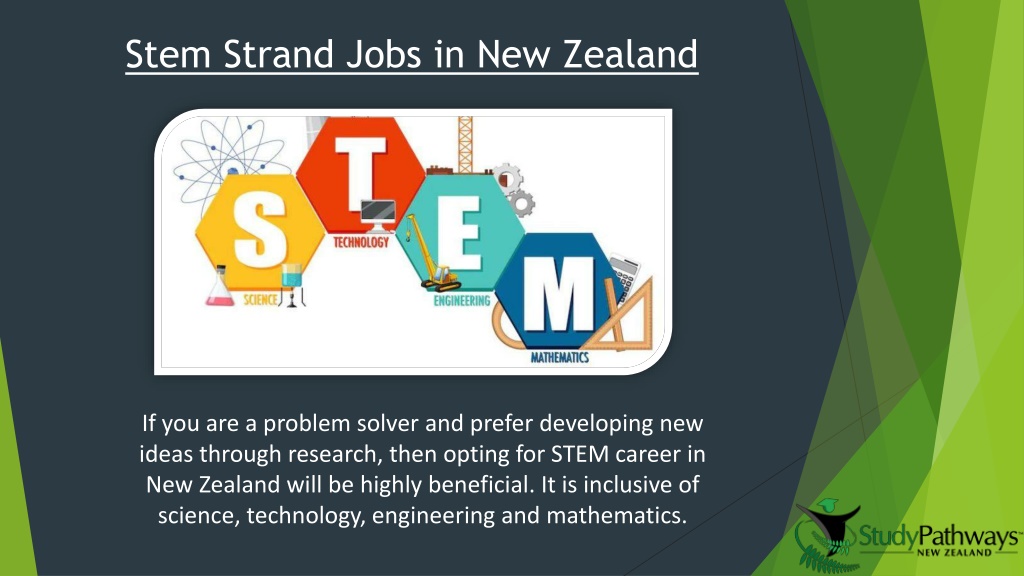 Stem Strand Jobs in New Zealand

S
SCIENCE
T
TECHNOLOGY
E
ENGINEERING
M
MATHEMATICS

If you are a problem solver and prefer developing new ideas through research, then opting for STEM career in New Zealand will be highly beneficial. It is inclusive of science, technology, engineering and mathematics.

StudyPathways
NEW ZEALAND